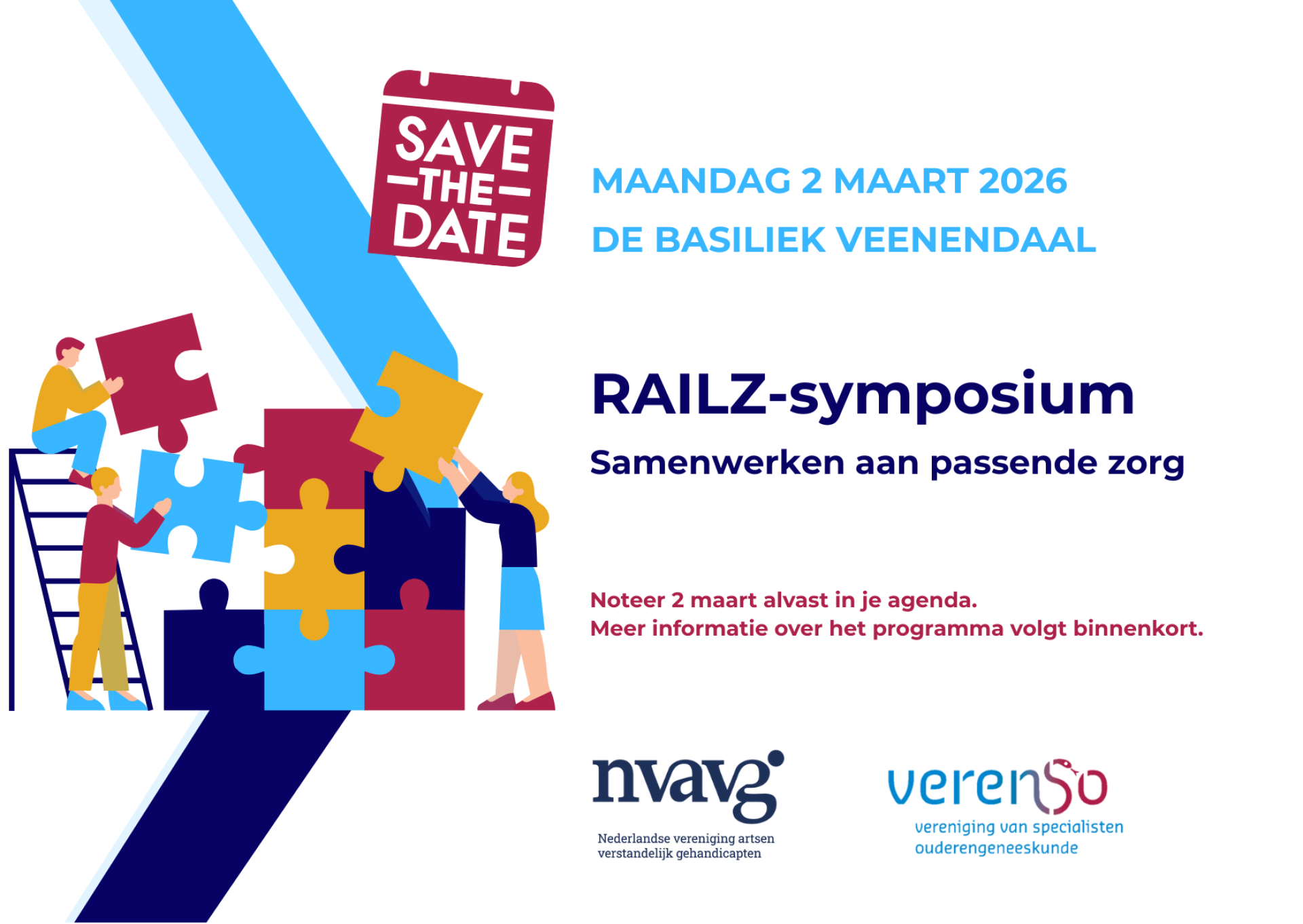 SAVE
THE
DATE

MAANDAG 2 MAART 2026
DE BASILIEK VEENENDAAL

RAILZ-symposium
Samenwerken aan passende zorg

Noteer 2 maart alvast in je agenda.
Meer informatie over het programma volgt binnenkort.

nvavg
Nederlandse vereniging artsen verstandelijk gehandicapten

verenso
vereniging van specialisten ouderengeneeskunde